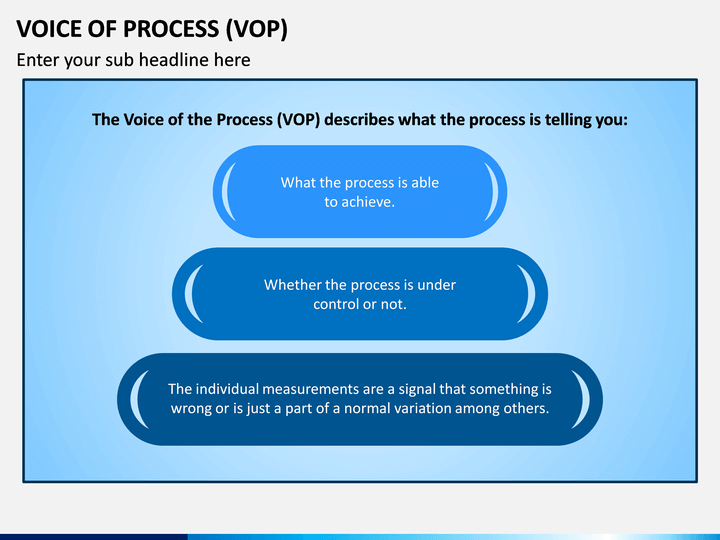 VOICE OF PROCESS (VOP)

Enter your sub headline here

The Voice of the Process (VOP) describes what the process is telling you:

What the process is able to achieve.

Whether the process is under control or not.

The individual measurements are a signal that something is wrong or is just a part of a normal variation among others.